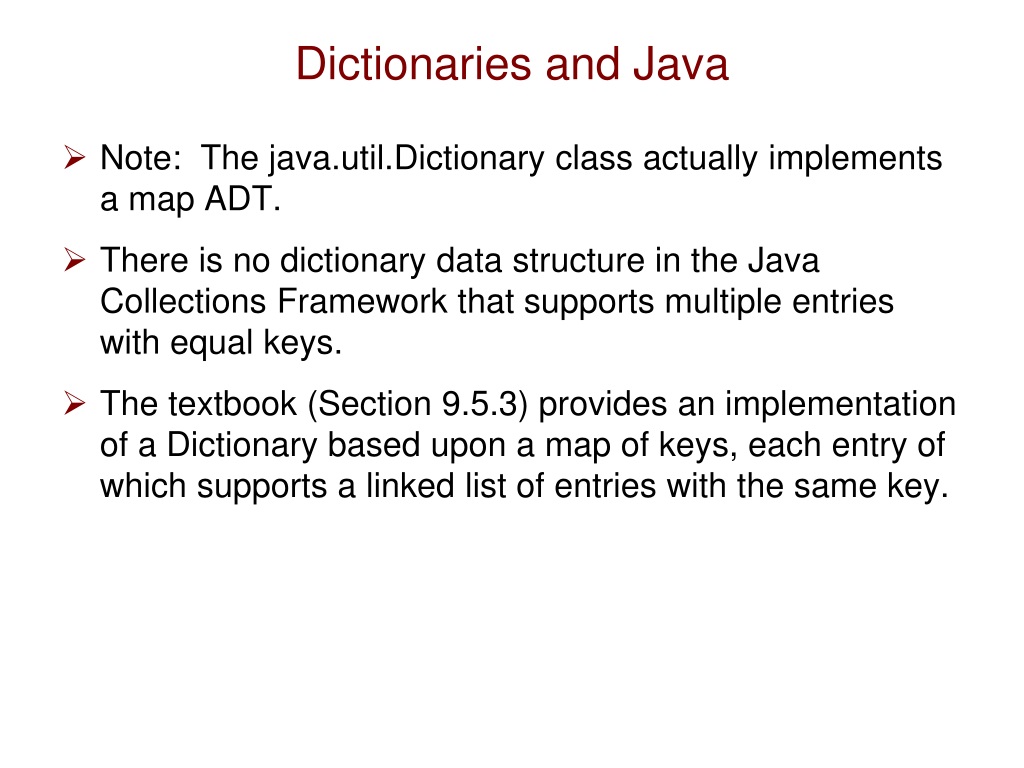 Dictionaries and Java

➢ Note: The java.util.Dictionary class actually implements a map ADT.

➢ There is no dictionary data structure in the Java Collections Framework that supports multiple entries with equal keys.

➢ The textbook (Section 9.5.3) provides an implementation of a Dictionary based upon a map of keys, each entry of which supports a linked list of entries with the same key.